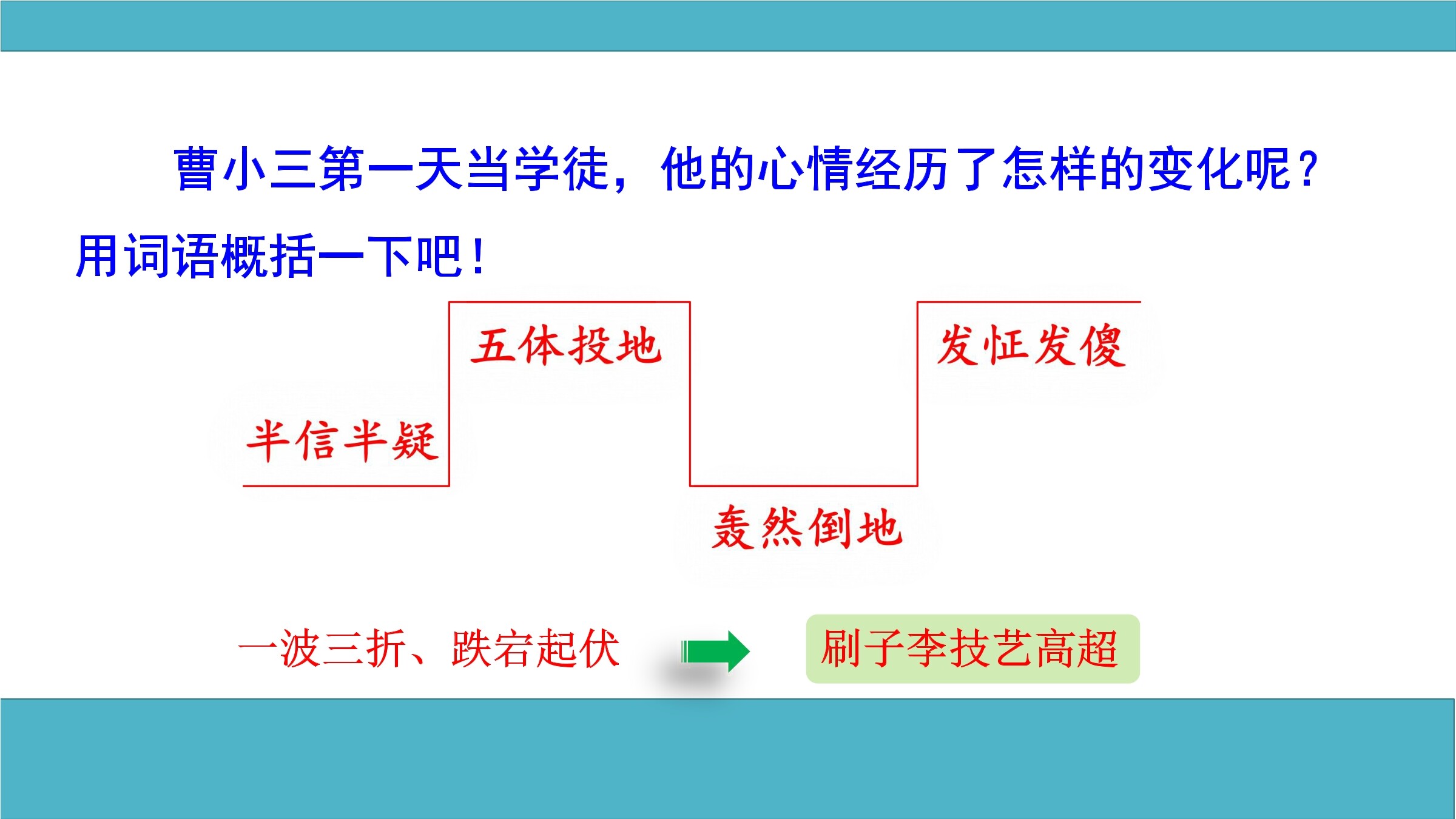 曹小三第一天当学徒，他的心情经历了怎样的变化呢？用词语概括一下吧！

半信半疑

五体投地

轰然倒地

发怔发傻

一波三折、跌宕起伏

刷子李技艺高超